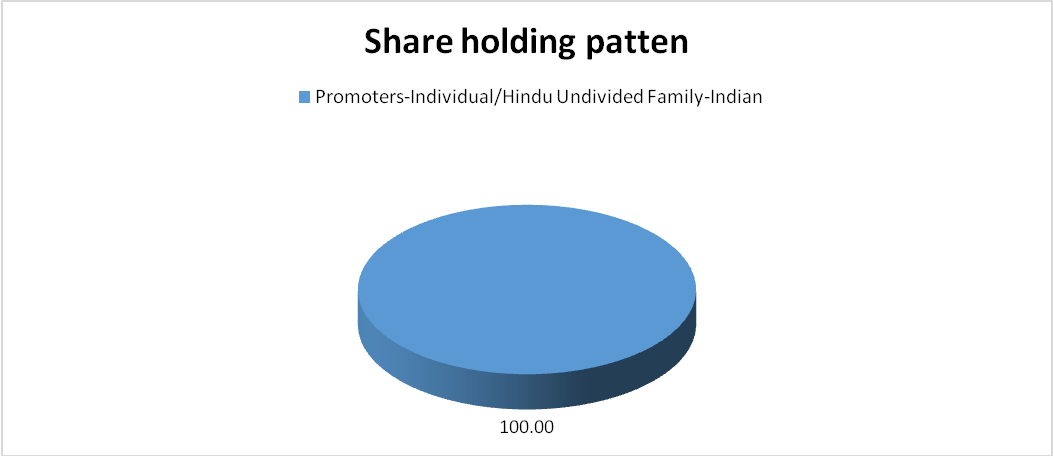 Share holding patten

Promoters-Individual/Hindu Undivided Family-Indian

100.00